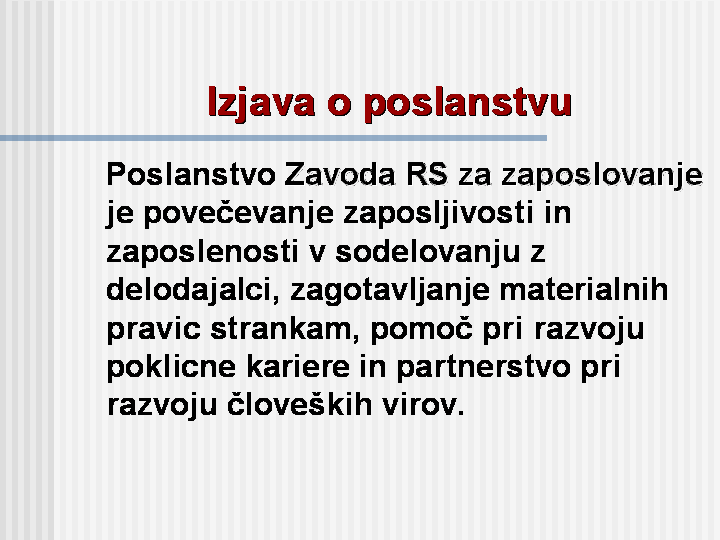 Izjava o poslanstvu

Poslanstvo Zavoda RS za zaposlovanje je povečevanje zaposljivosti in zaposlenosti v sodelovanju z delodajalci, zagotavljanje materialnih pravic strankam, pomoč pri razvoju poklicne kariere in partnerstvo pri razvoju človeških virov.